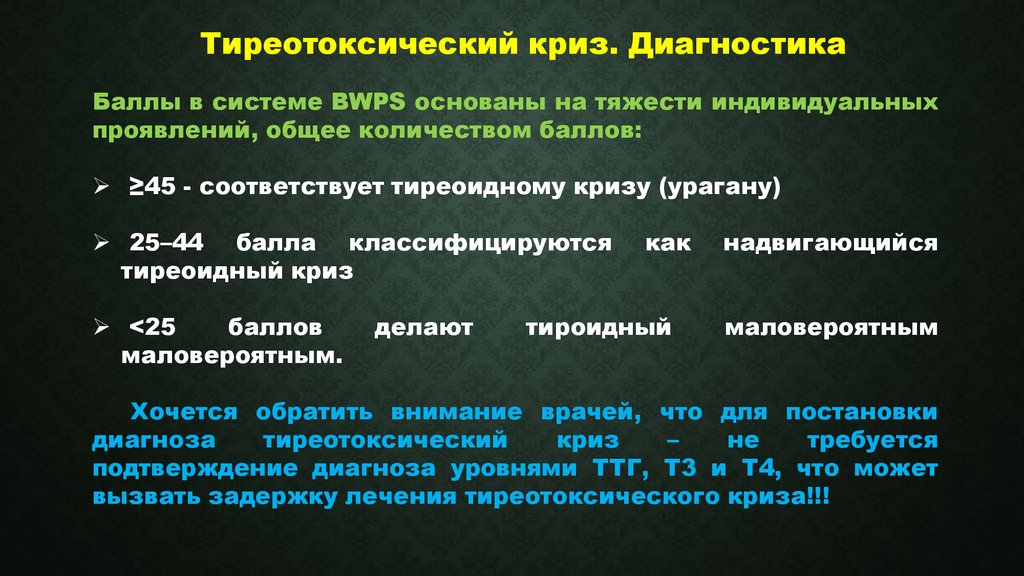 Тиреотоксический криз. Диагностика

Баллы в системе BWPS основаны на тяжести индивидуальных проявлений, общее количеством баллов:

➢ ≥45 - соответствует тиреоидному кризу (урагану)

➢ 25–44 балла классифицируются как надвигающийся тиреоидный криз

➢ <25 баллов делают тироидный маловероятным маловероятным.

Хочется обратить внимание врачей, что для постановки диагноза тиреотоксический криз – не требуется подтверждение диагноза уровнями ТТГ, Т3 и Т4, что может вызвать задержку лечения тиреотоксического криза!!!